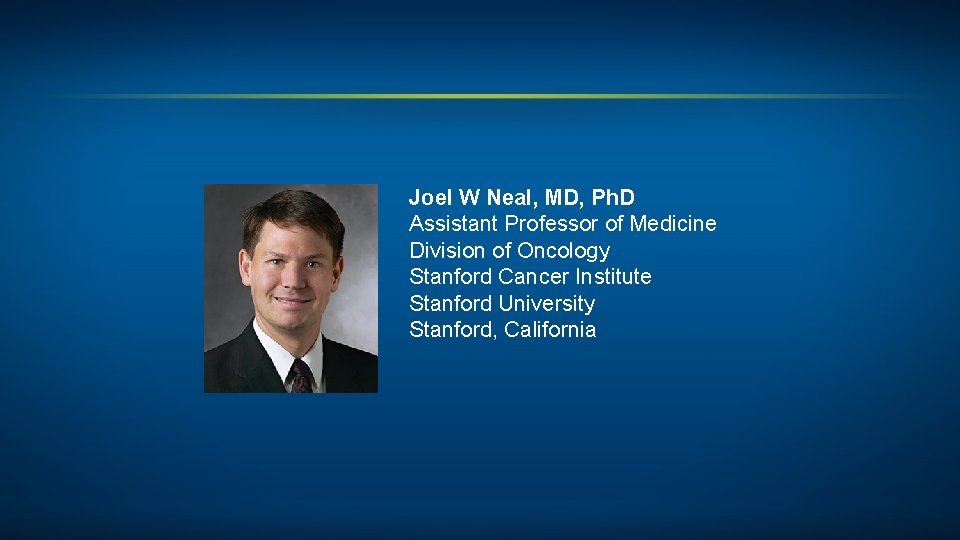 Joel W Neal, MD, PhD
Assistant Professor of Medicine
Division of Oncology
Stanford Cancer Institute
Stanford University
Stanford, California